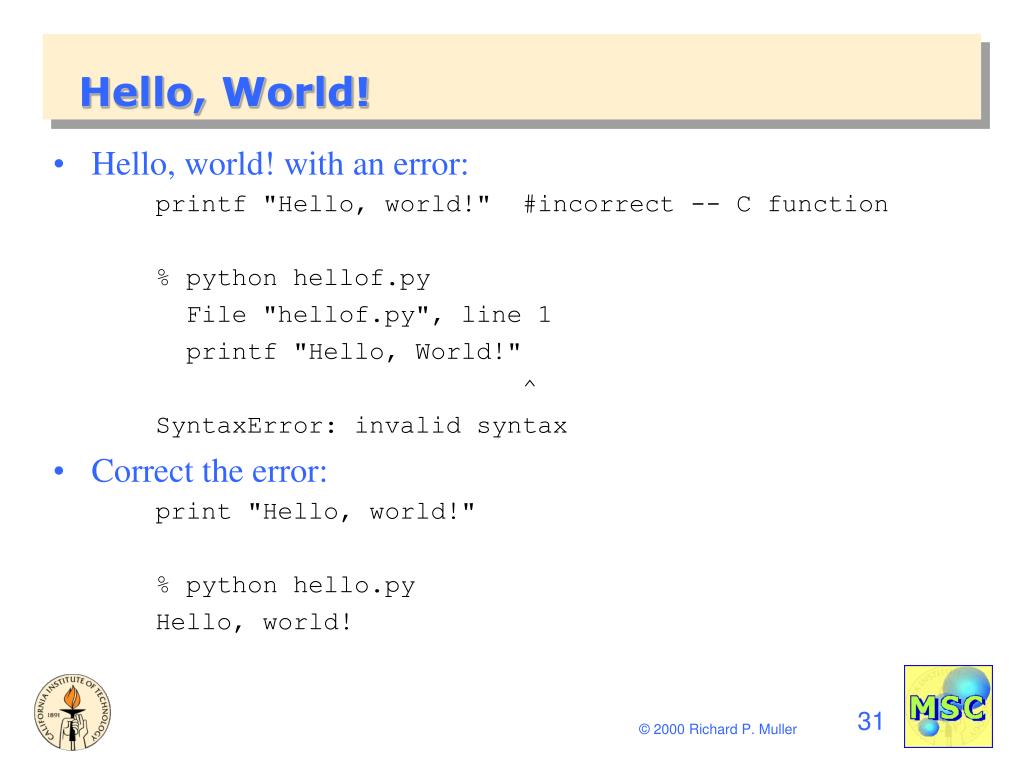 Hello, World!

• Hello, world! with an error:
printf "Hello, world!" #incorrect -- C function

% python hellof.py
File "hellof.py", line 1
printf "Hello, World!"
^
SyntaxError: invalid syntax

• Correct the error:
print "Hello, world!"

% python hello.py
Hello, world!

CALIFORNIA INSTITUTE OF TECHNOLOGY 1891

© 2000 Richard P. Muller

31

MSC